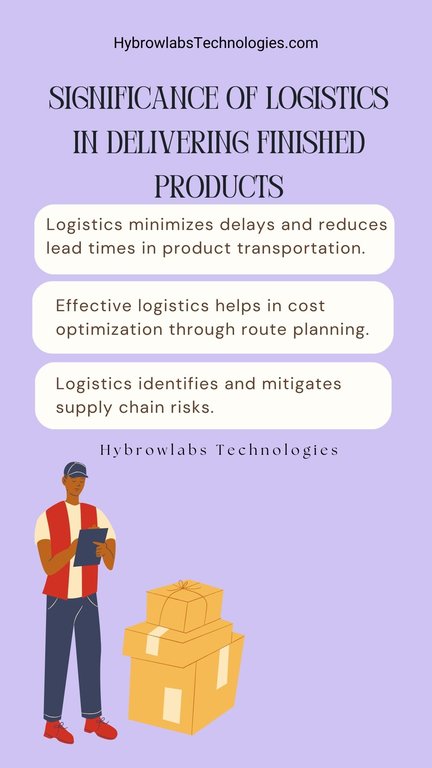 HybrowlabsTechnologies.com

SIGNIFICANCE OF LOGISTICS IN DELIVERING FINISHED PRODUCTS

Logistics minimizes delays and reduces lead times in product transportation.

Effective logistics helps in cost optimization through route planning.

Logistics identifies and mitigates supply chain risks.

Hybrowlabs Technologies